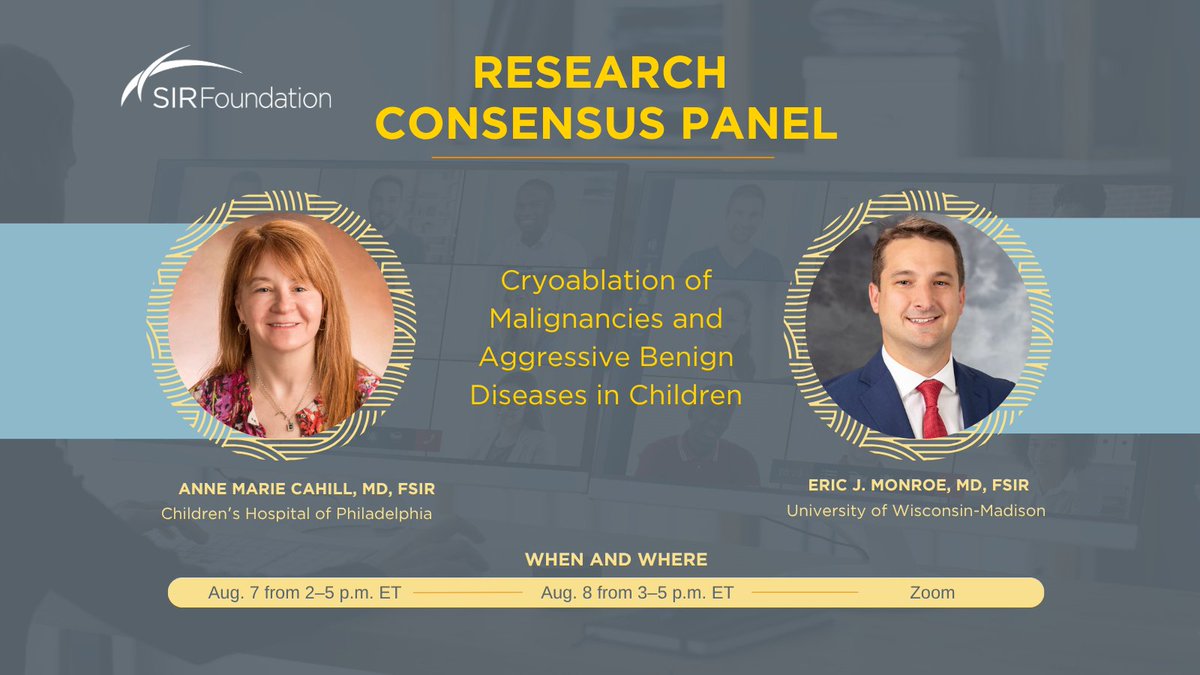 SIRFoundation

RESEARCH CONSENSUS PANEL

Cryoablation of Malignancies and Aggressive Benign Diseases in Children

ANNE MARIE CAHILL, MD, FSIR
Children's Hospital of Philadelphia

ERIC J. MONROE, MD, FSIR
University of Wisconsin-Madison

WHEN AND WHERE

Aug. 7 from 2–5 p.m. ET
Aug. 8 from 3–5 p.m. ET
Zoom